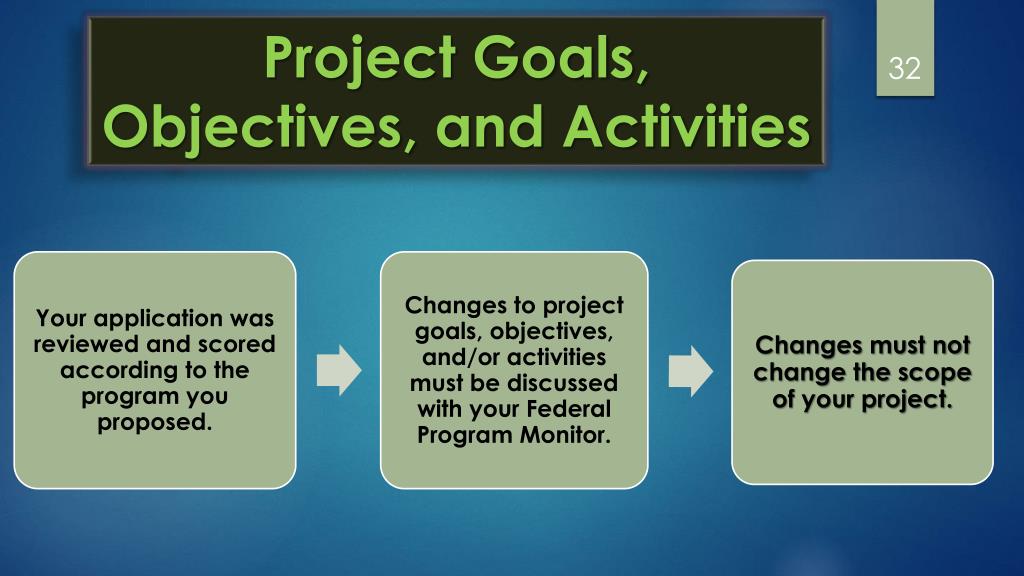 Project Goals, Objectives, and Activities

32

Your application was reviewed and scored according to the program you proposed.

Changes to project goals, objectives, and/or activities must be discussed with your Federal Program Monitor.

Changes must not change the scope of your project.